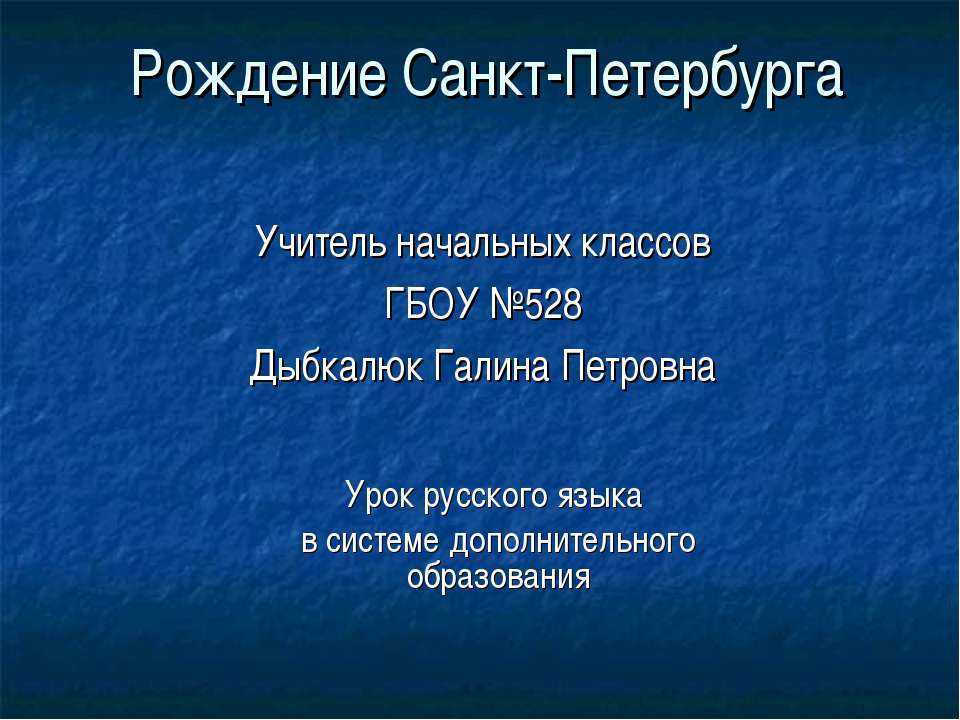 Рождение Санкт-Петербурга

Учитель начальных классов
ГБОУ №528
Дыбкалюк Галина Петровна

Урок русского языка
в системе дополнительного образования